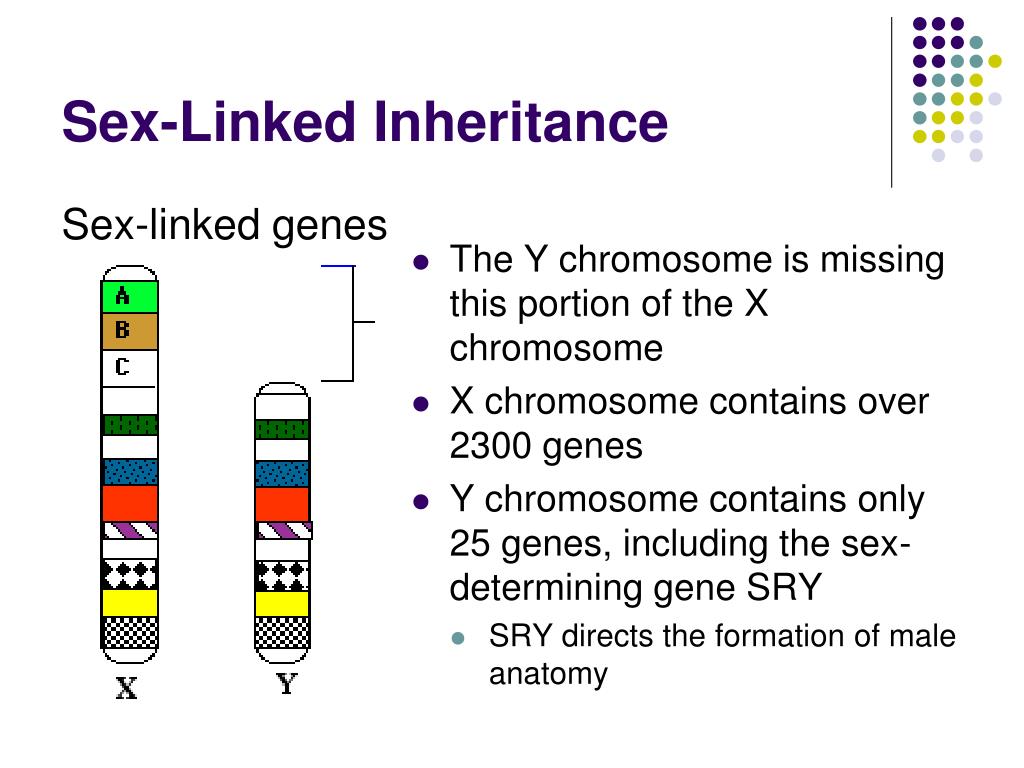 Sex-Linked Inheritance

Sex-linked genes

A
B
C

X

Y

- The Y chromosome is missing this portion of the X chromosome
- X chromosome contains over 2300 genes
- Y chromosome contains only 25 genes, including the sex-determining gene SRY
  - SRY directs the formation of male anatomy